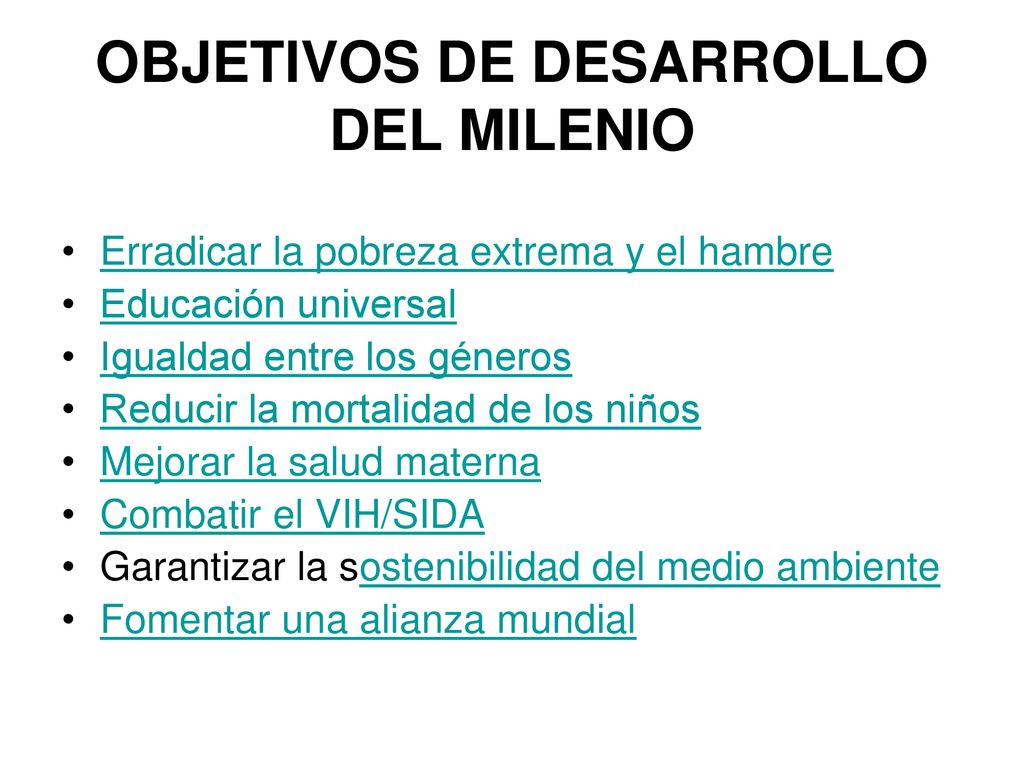 OBJETIVOS DE DESARROLLO DEL MILENIO

• Erradicar la pobreza extrema y el hambre
• Educación universal
• Igualdad entre los géneros
• Reducir la mortalidad de los niños
• Mejorar la salud materna
• Combatir el VIH/SIDA
• Garantizar la sostenibilidad del medio ambiente
• Fomentar una alianza mundial